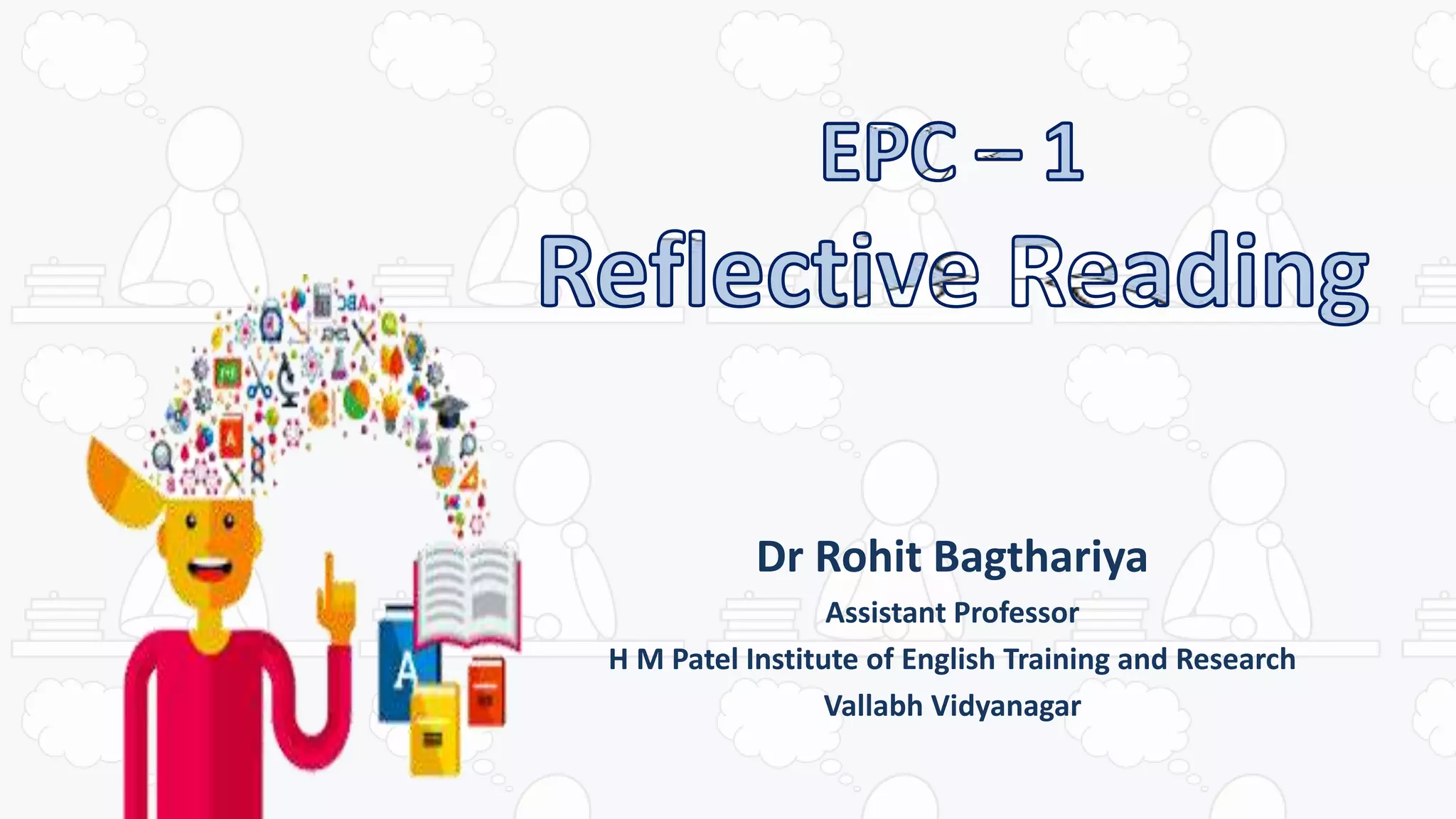 EPC – 1
Reflective Reading

Dr Rohit Bagthariya
Assistant Professor
H M Patel Institute of English Training and Research
Vallabh Vidyanagar